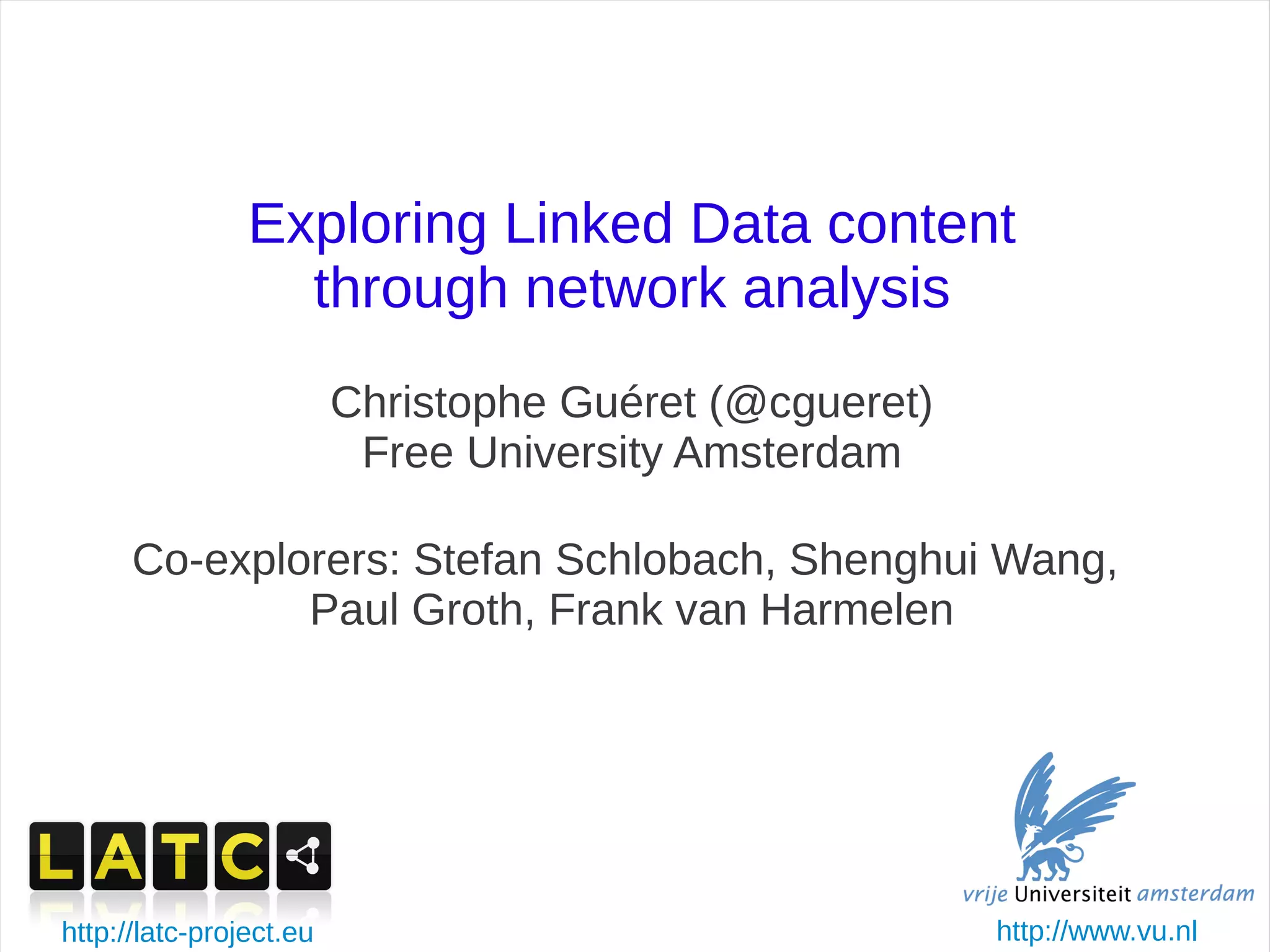 Exploring Linked Data content through network analysis

Christophe Guéret (@cgueret)
Free University Amsterdam

Co-explorers: Stefan Schlobach, Shenghui Wang, Paul Groth, Frank van Harmelen

LATC

http://latc-project.eu

vrije Universiteit amsterdam

http://www.vu.nl